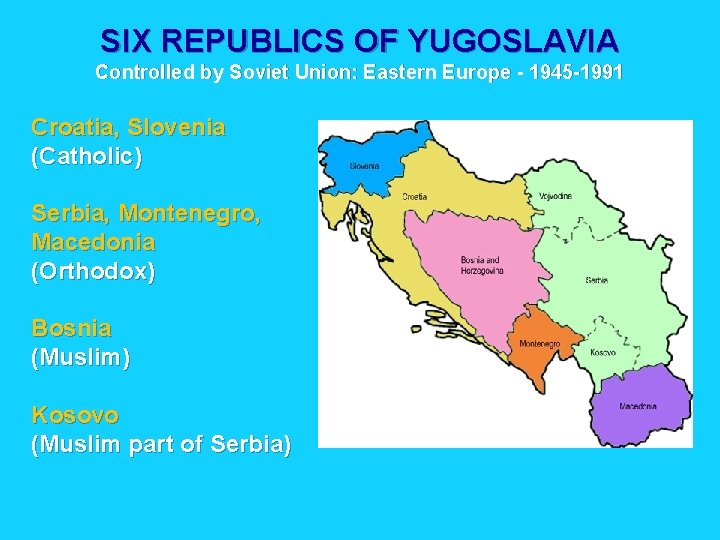 SIX REPUBLICS OF YUGOSLAVIA
Controlled by Soviet Union: Eastern Europe - 1945-1991

Croatia, Slovenia
(Catholic)

Serbia, Montenegro, Macedonia
(Orthodox)

Bosnia
(Muslim)

Kosovo
(Muslim part of Serbia)

Slovenia
Croatia
Vojvodina
Bosnia and Herzegovina
Serbia
Montenegro
Kosovo
Macedonia